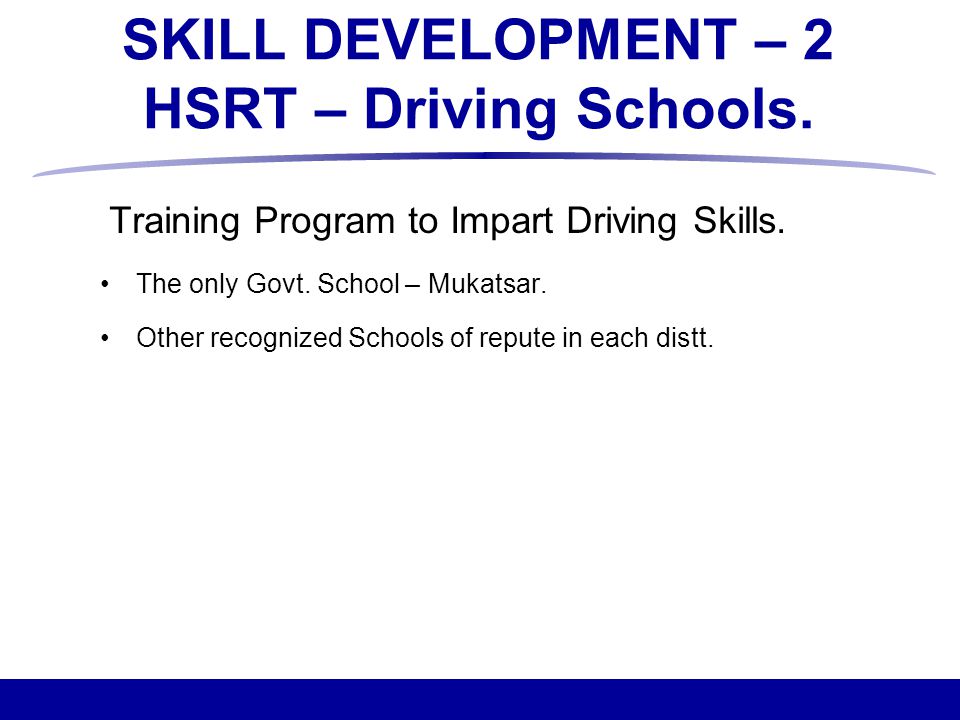 SKILL DEVELOPMENT – 2
HSRT – Driving Schools.

Training Program to Impart Driving Skills.

• The only Govt. School – Mukatsar.

• Other recognized Schools of repute in each distt.